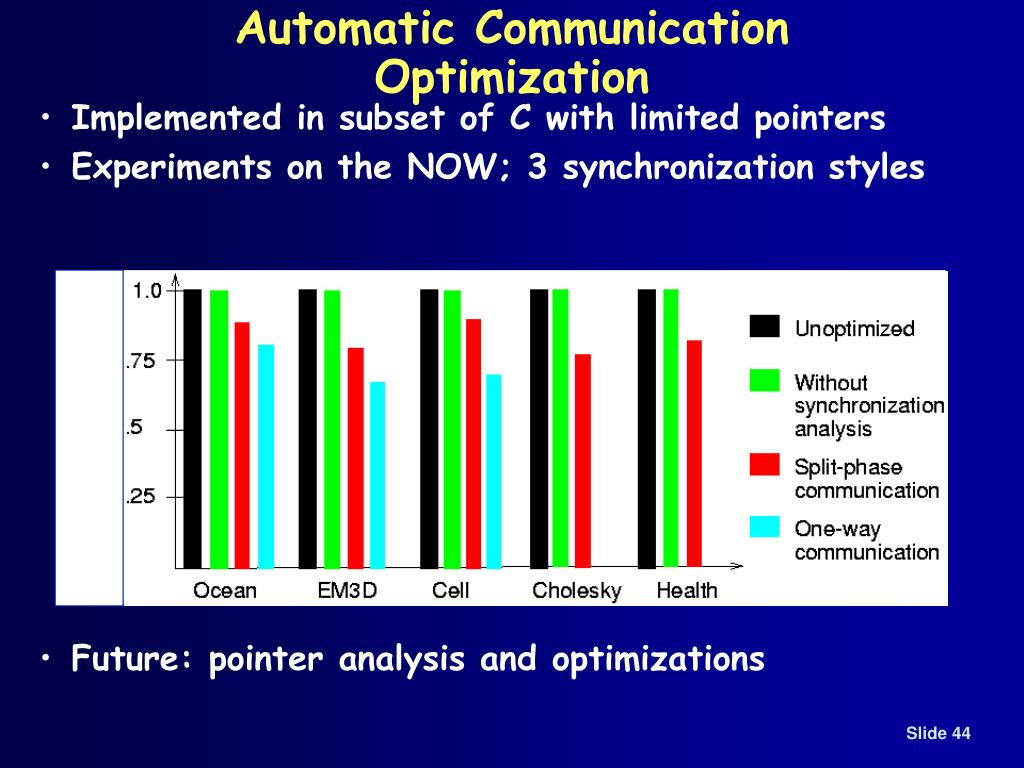 Automatic Communication Optimization

• Implemented in subset of C with limited pointers
• Experiments on the NOW; 3 synchronization styles

1.0
.75
.5
.25

Ocean
EM3D
Cell
Cholesky
Health

Unoptimized
Without synchronization analysis
Split-phase communication
One-way communication

• Future: pointer analysis and optimizations

Slide 44